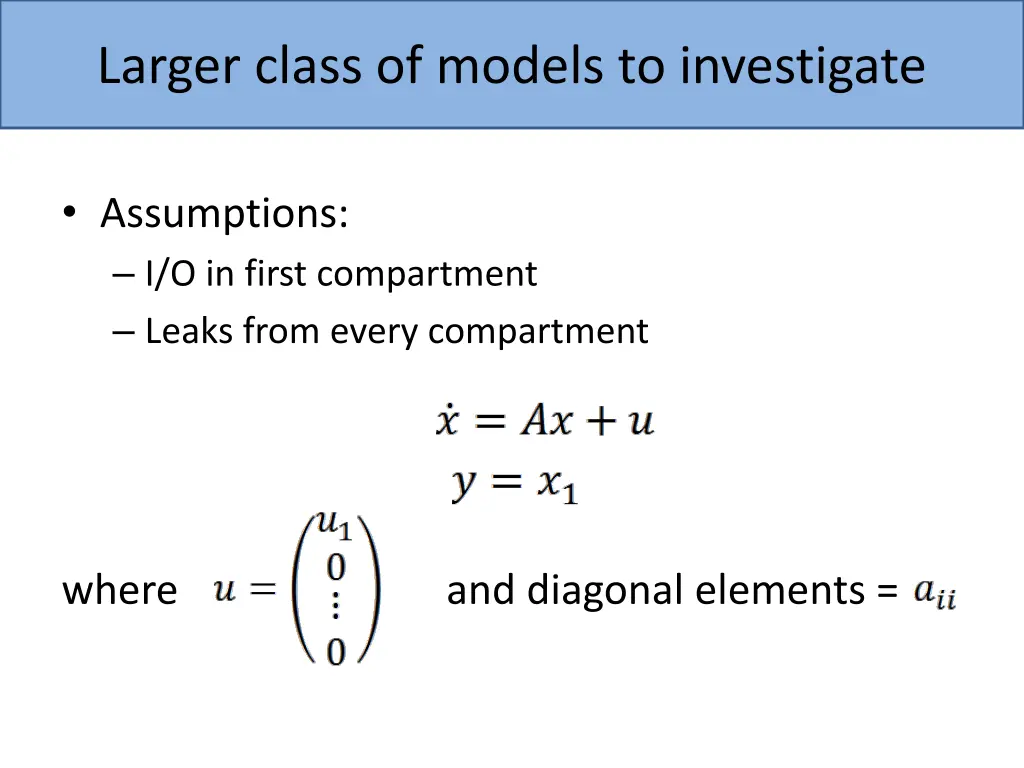 Larger class of models to investigate

• Assumptions:
– I/O in first compartment
– Leaks from every compartment

$\dot{x} = Ax + u$
$y = x_1$

where $u = \begin{pmatrix} u_1 \\ 0 \\ \vdots \\ 0 \end{pmatrix}$ and diagonal elements = $a_{ii}$